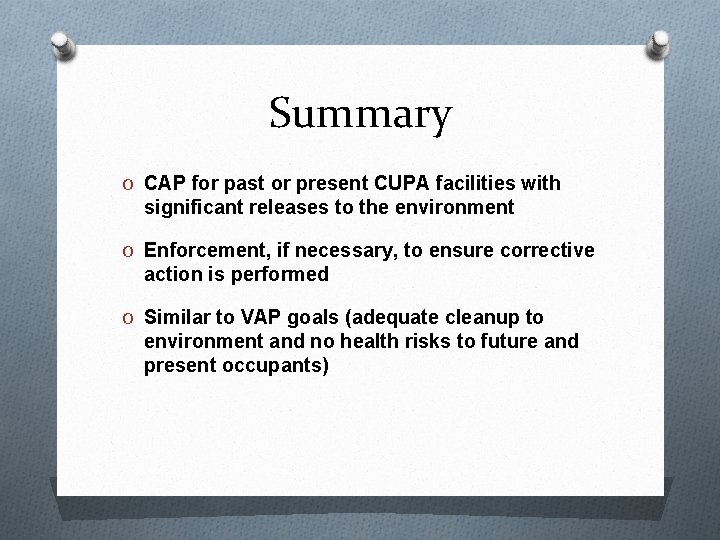 Summary

O CAP for past or present CUPA facilities with significant releases to the environment

O Enforcement, if necessary, to ensure corrective action is performed

O Similar to VAP goals (adequate cleanup to environment and no health risks to future and present occupants)